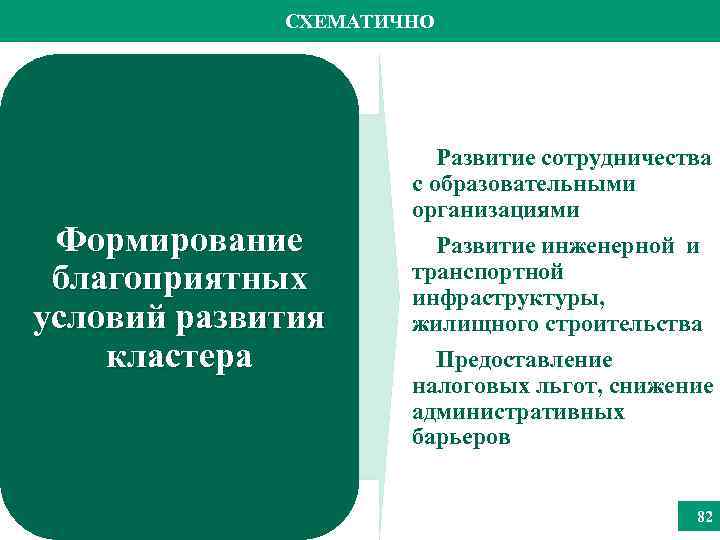 СХЕМАТИЧНО

Формирование благоприятных условий развития кластера

Развитие сотрудничества с образовательными организациями

Развитие инженерной и транспортной инфраструктуры, жилищного строительства

Предоставление налоговых льгот, снижение административных барьеров

82